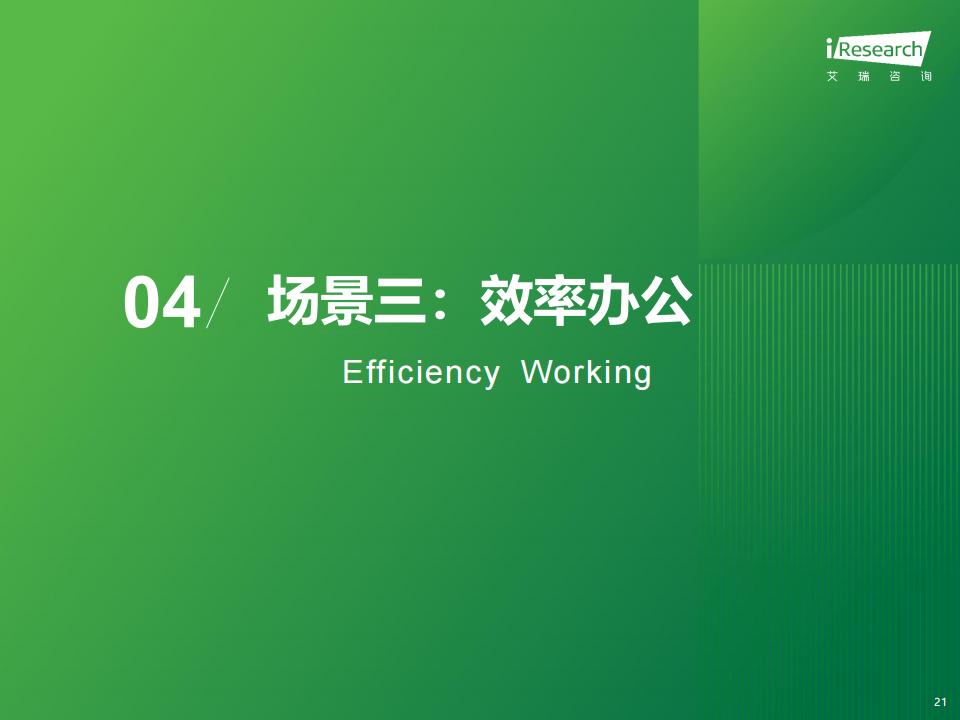 iResearch
艾瑞咨询

04/ 场景三：效率办公

Efficiency Working

21